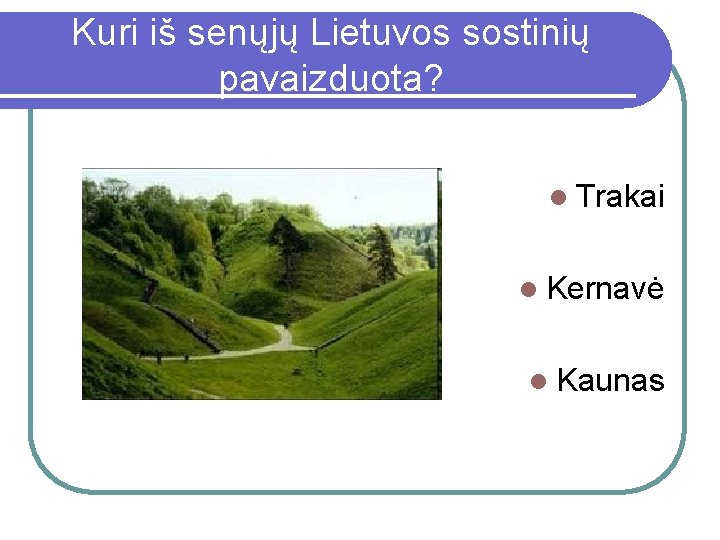 Kuri iš senųjų Lietuvos sostinių pavaizduota?

Trakai

Kernavė

Kaunas